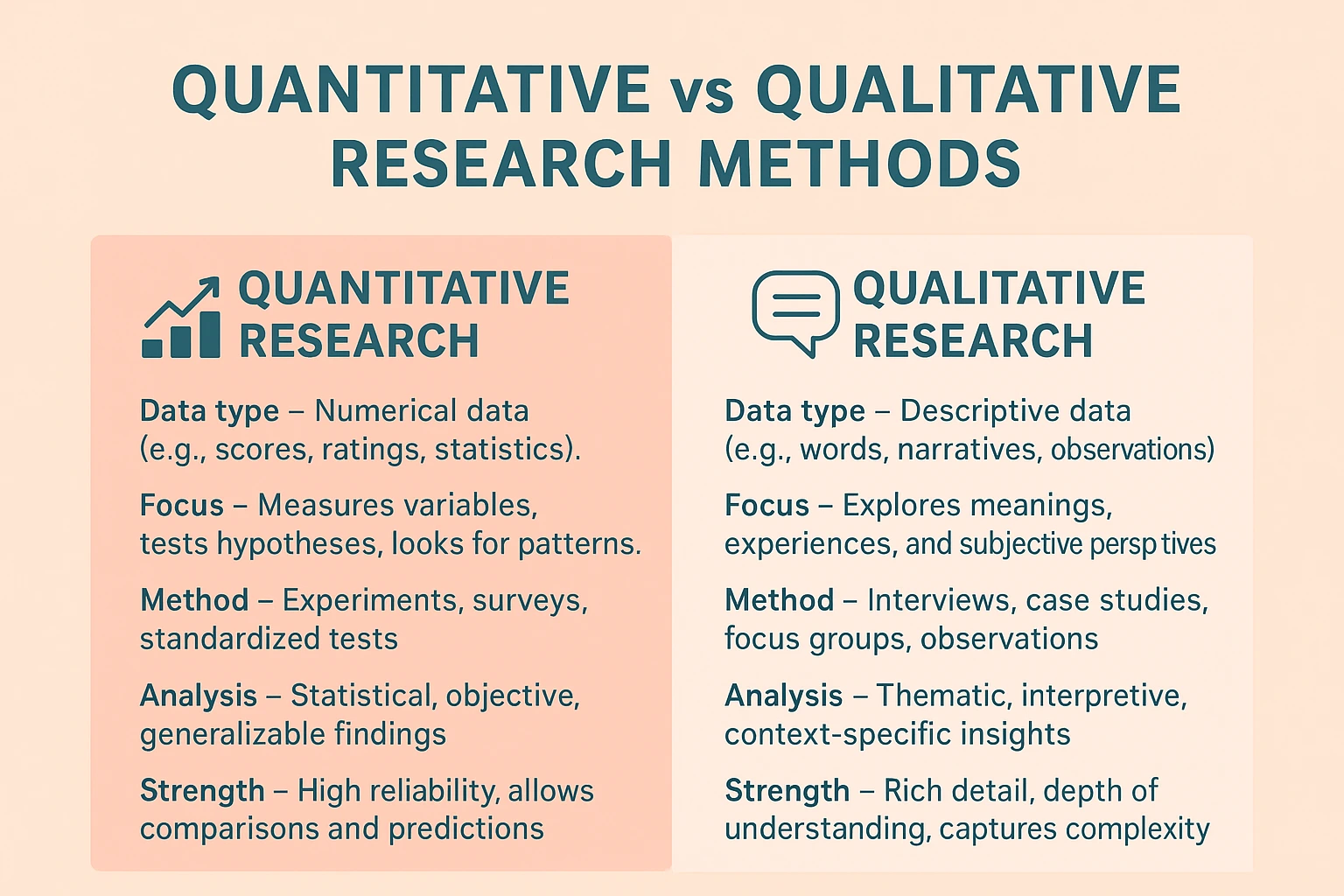 QUANTITATIVE vs QUALITATIVE RESEARCH METHODS

QUANTITATIVE RESEARCH

Data type – Numerical data (e.g., scores, ratings, statistics).

Focus – Measures variables, tests hypotheses, looks for patterns.

Method – Experiments, surveys, standardized tests

Analysis – Statistical, objective, generalizable findings

Strength – High reliability, allows comparisons and predictions

QUALITATIVE RESEARCH

Data type – Descriptive data (e.g., words, narratives, observations)

Focus – Explores meanings, experiences, and subjective persp tives

Method – Interviews, case studies, focus groups, observations

Analysis – Thematic, interpretive, context-specific insights

Strength – Rich detail, depth of understanding, captures complexity